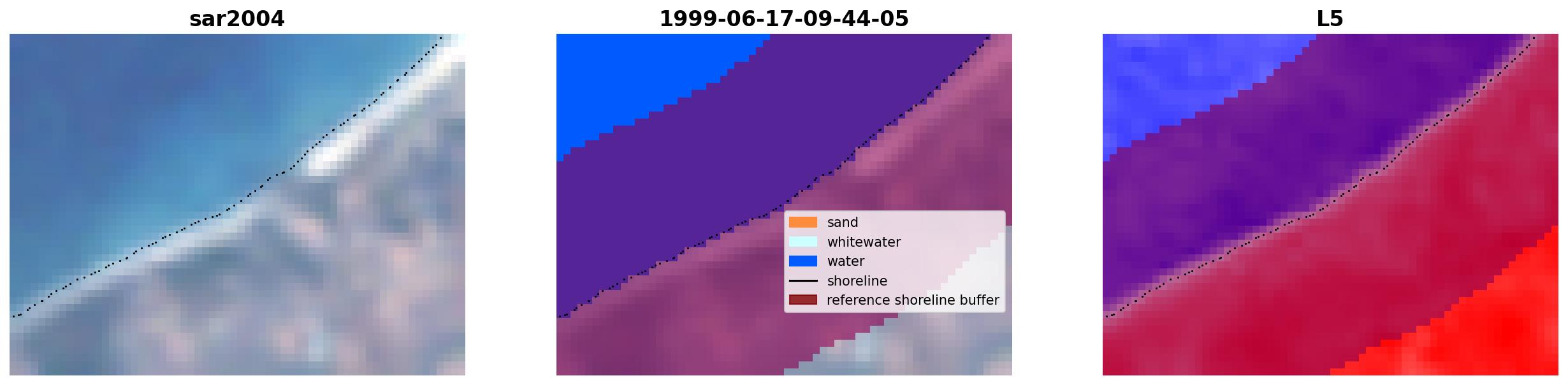 sar2004

1999-06-17-09-44-05

sand
whitewater
water
shoreline
reference shoreline buffer

L5